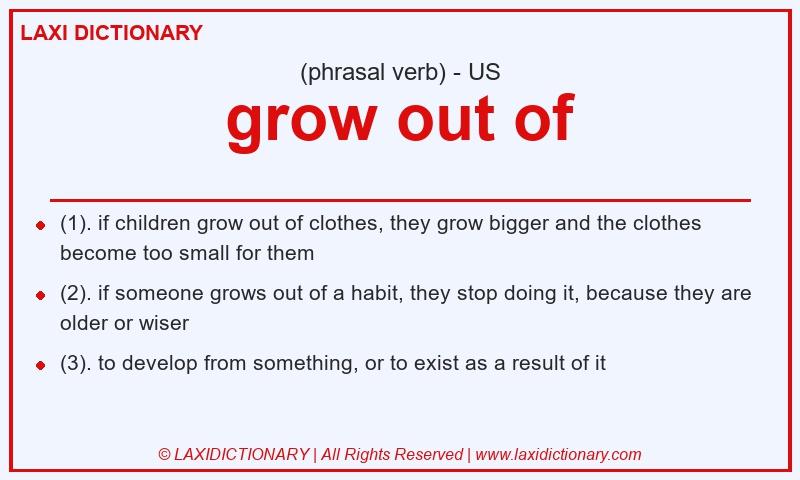 LAXI DICTIONARY

(phrasal verb) - US

grow out of

- (1). if children grow out of clothes, they grow bigger and the clothes become too small for them
- (2). if someone grows out of a habit, they stop doing it, because they are older or wiser
- (3). to develop from something, or to exist as a result of it

© LAXIDICTIONARY | All Rights Reserved | www.laxidictionary.com